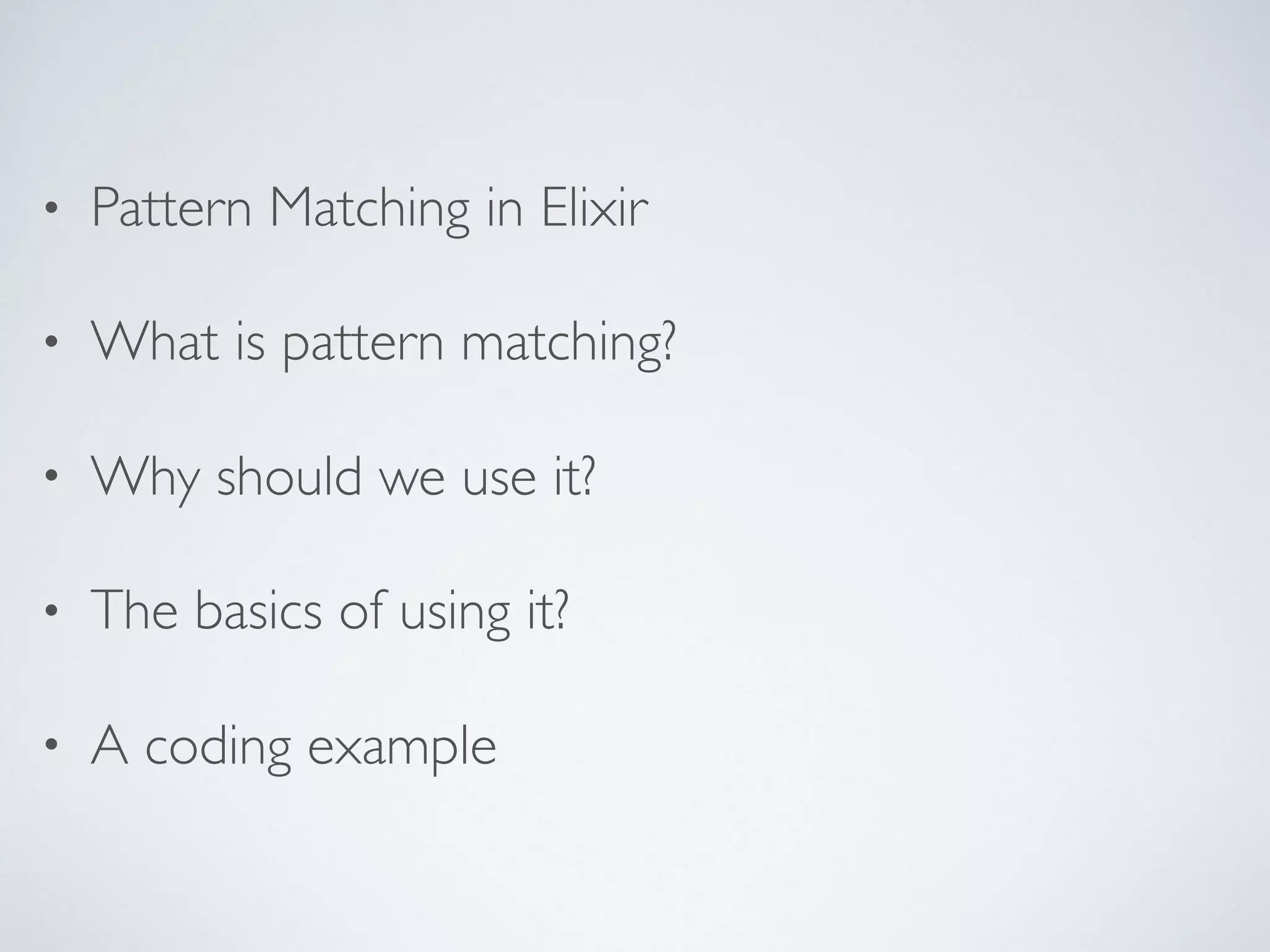 • Pattern Matching in Elixir

• What is pattern matching?

• Why should we use it?

• The basics of using it?

• A coding example